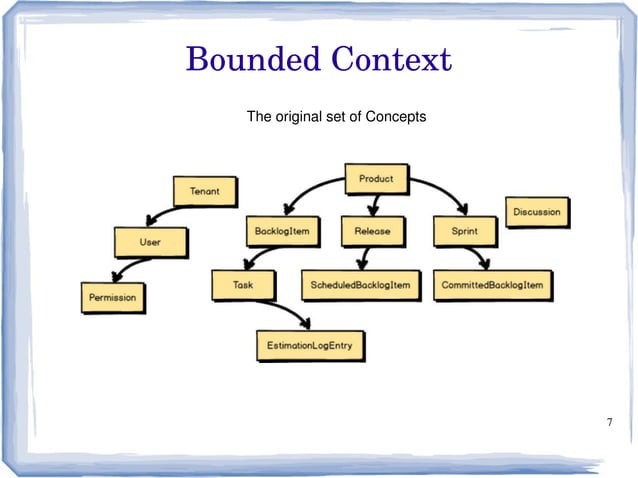 Bounded Context

The original set of Concepts

Tenant

User

Permission

Product

BacklogItem

Release

Sprint

Discussion

Task

ScheduledBacklogItem

CommittedBacklogItem

EstimationLogEntry

7